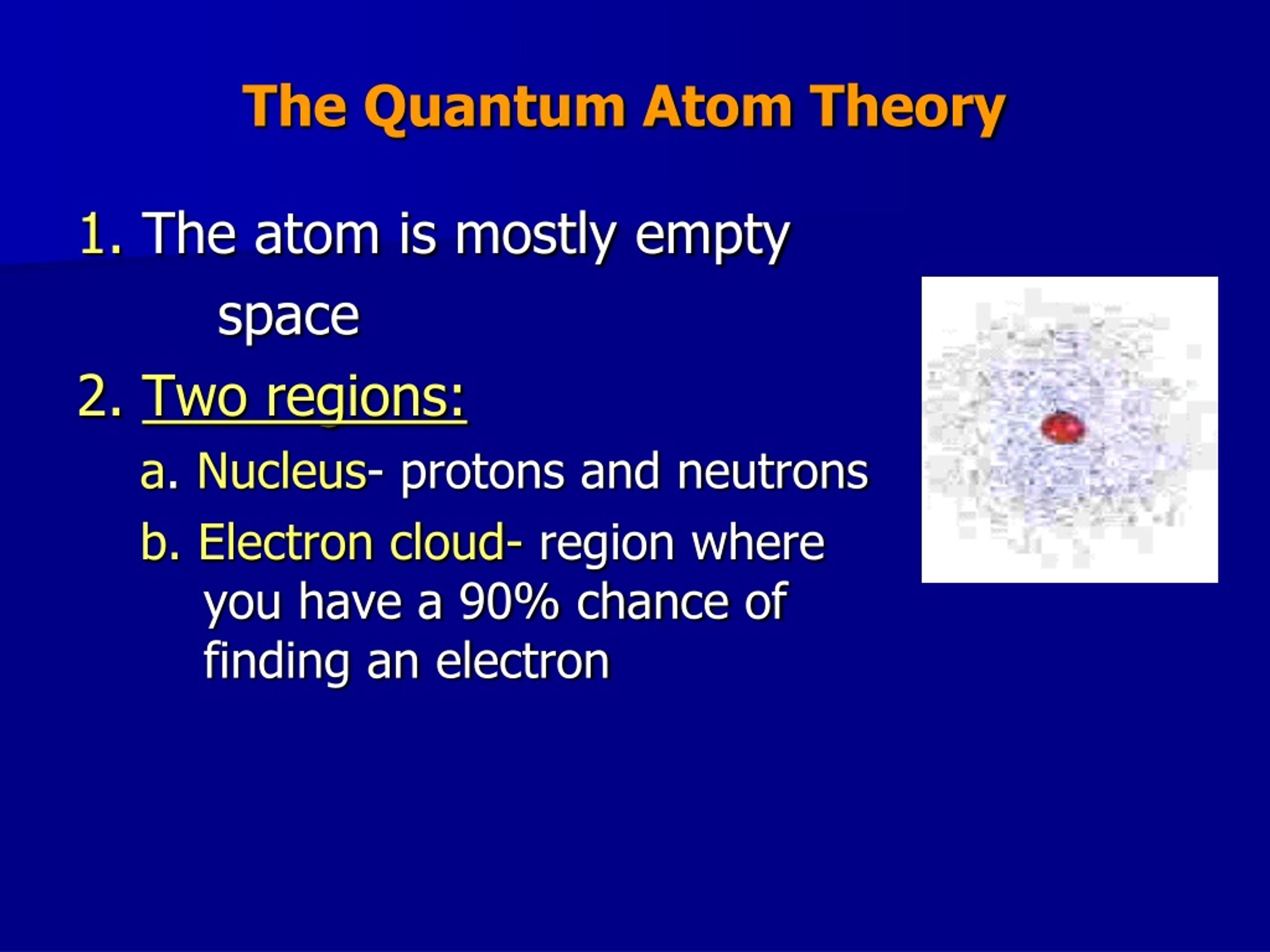 The Quantum Atom Theory

1. The atom is mostly empty space

2. Two regions:

a. Nucleus- protons and neutrons

b. Electron cloud- region where you have a 90% chance of finding an electron